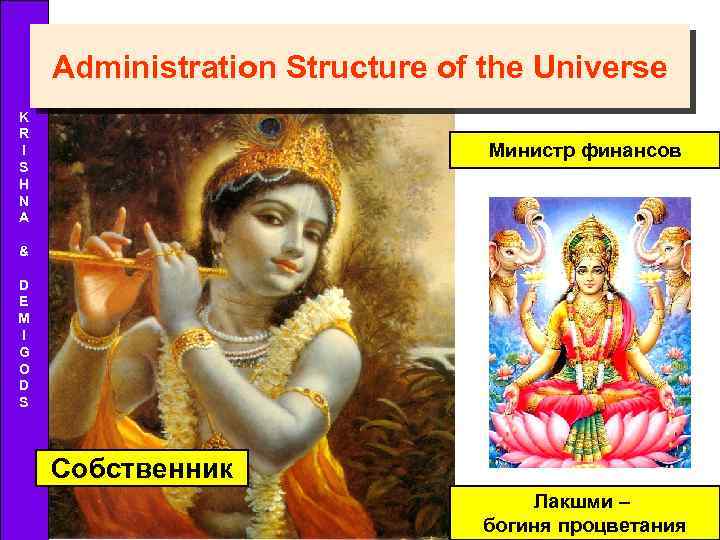 KRISHNA & DEMIGODS

Administration Structure of the Universe

Министр финансов

Собственник

Лакшми –
богиня процветания